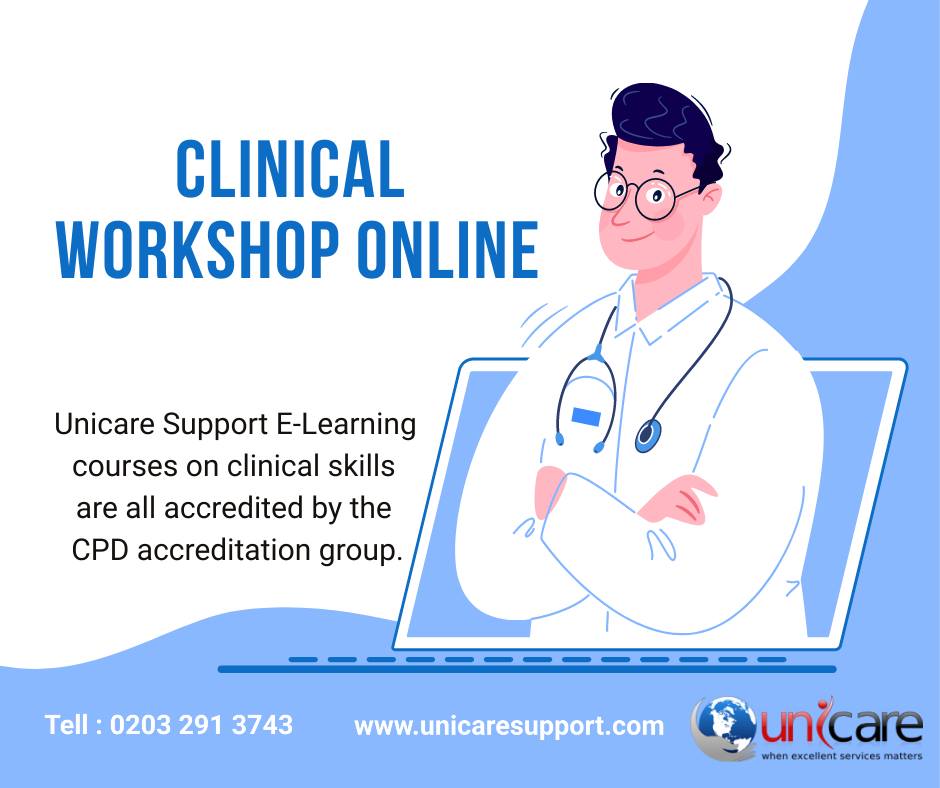 CLINICAL WORKSHOP ONLINE

Unicare Support E-Learning courses on clinical skills are all accredited by the CPD accreditation group.

Tell : 0203 291 3743

www.unicaresupport.com

unicare
when excellent services matters